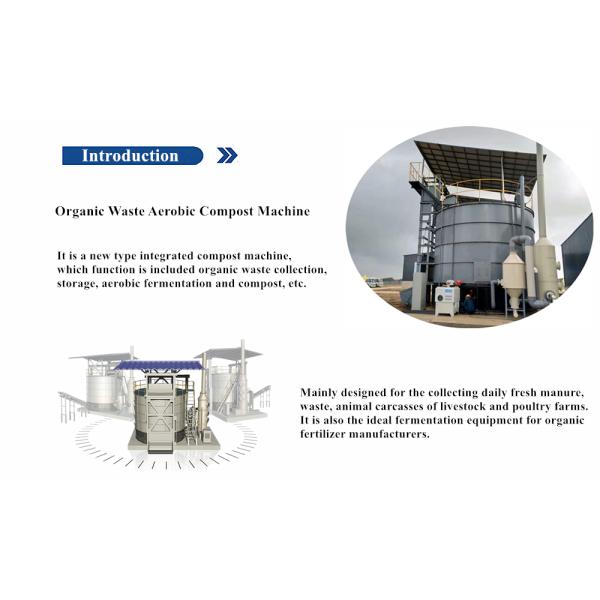 Introduction

Organic Waste Aerobic Compost Machine

It is a new type integrated compost machine, which function is included organic waste collection, storage, aerobic fermentation and compost, etc.

Mainly designed for the collecting daily fresh manure, waste, animal carcasses of livestock and poultry farms. It is also the ideal fermentation equipment for organic fertilizer manufacturers.